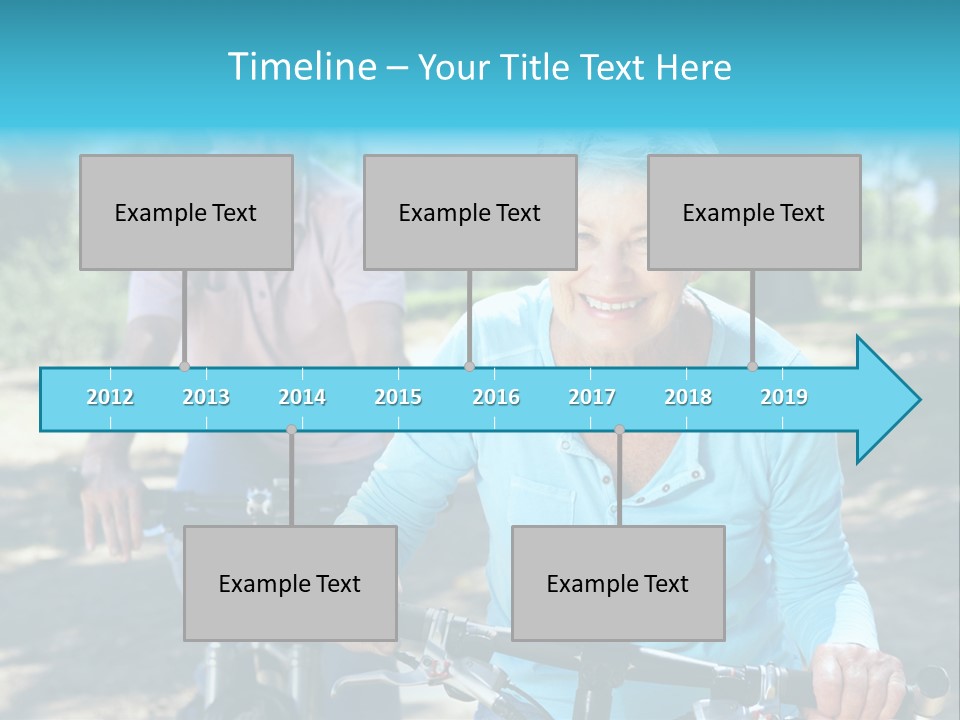 Timeline – Your Title Text Here

Example Text

Example Text

Example Text

2012 2013 2014 2015 2016 2017 2018 2019

Example Text

Example Text